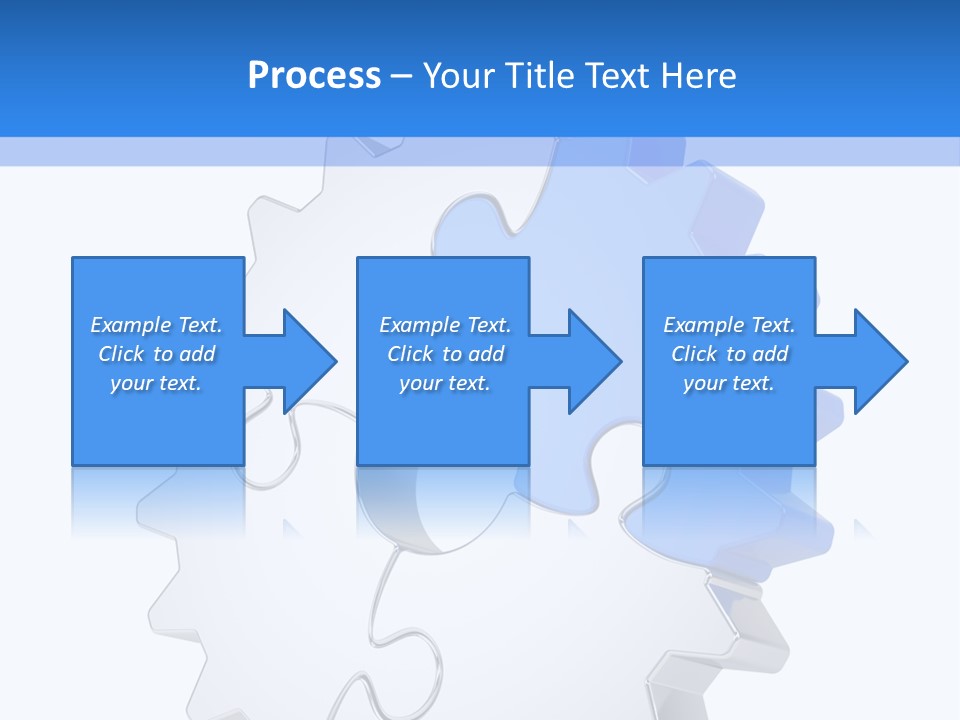 Process – Your Title Text Here

Example Text. Click to add your text.

Example Text. Click to add your text.

Example Text. Click to add your text.